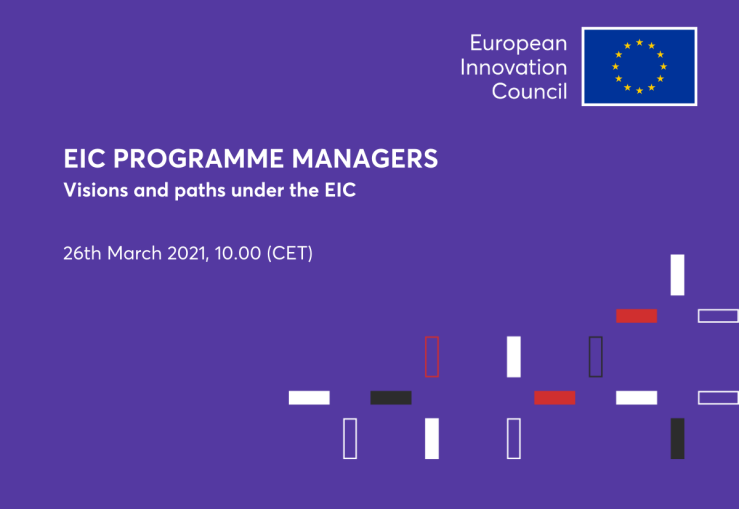 European
Innovation
Council

EIC PROGRAMME MANAGERS
Visions and paths under the EIC

26th March 2021, 10.00 (CET)